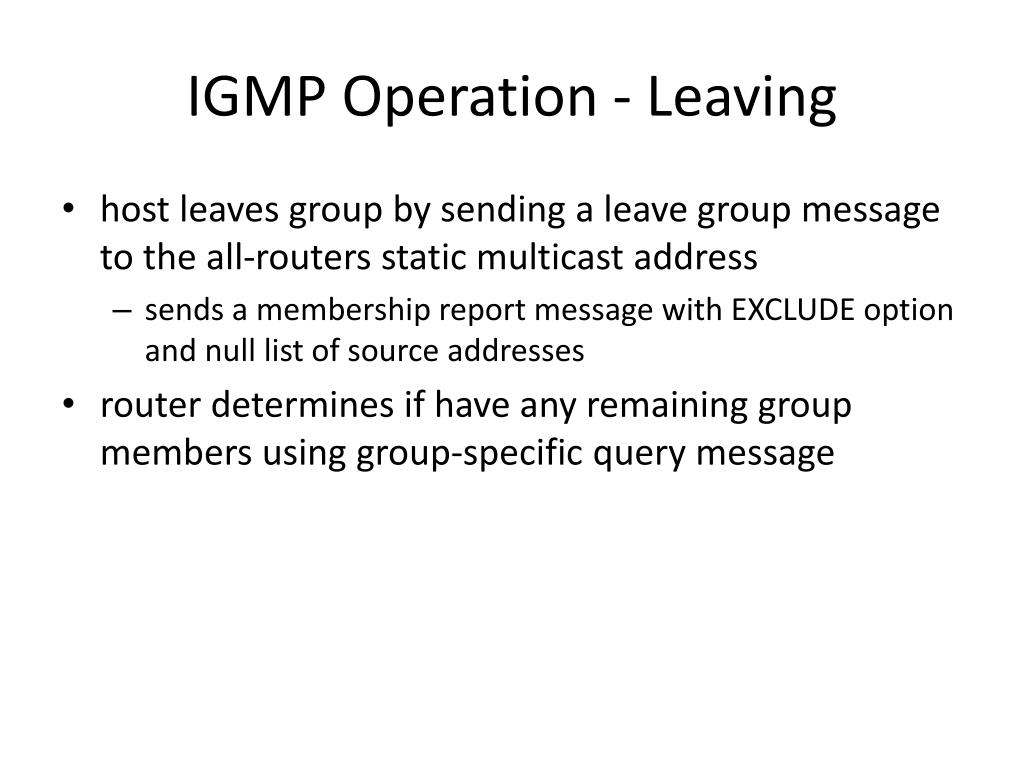 IGMP Operation - Leaving

• host leaves group by sending a leave group message to the all-routers static multicast address
– sends a membership report message with EXCLUDE option and null list of source addresses
• router determines if have any remaining group members using group-specific query message